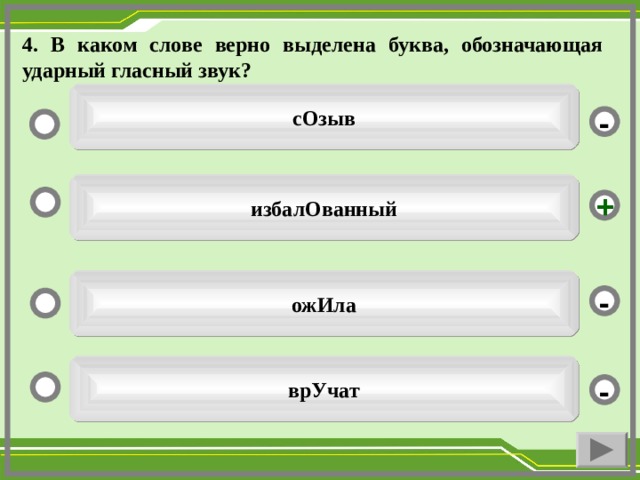 4. В каком слове верно выделена буква, обозначающая ударный гласный звук?

сОзыв

-

избалОванный

+

ожИла

-

врУчат

-